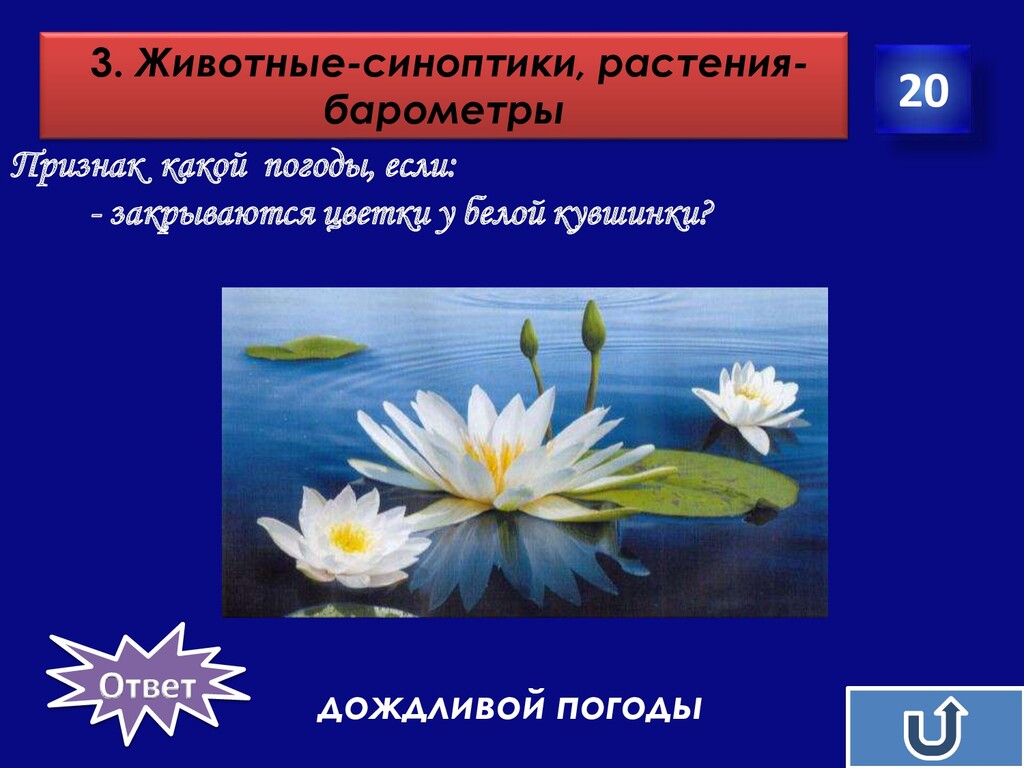 3. Животные-синоптики, растения-барометры

20

Признак какой погоды, если:
- закрываются цветки у белой кувшинки?

Ответ

ДОЖДЛИВОЙ ПОГОДЫ